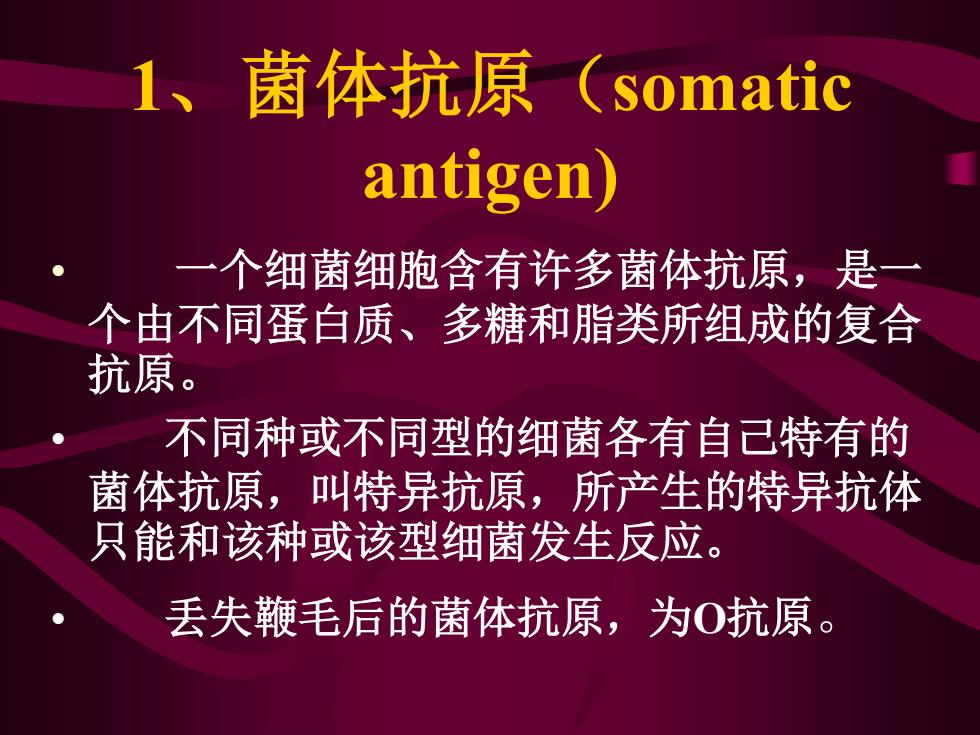 1、菌体抗原（somatic antigen)

• 一个细菌细胞含有许多菌体抗原，是一个由不同蛋白质、多糖和脂类所组成的复合抗原。

• 不同种或不同型的细菌各有自己特有的菌体抗原，叫特异抗原，所产生的特异抗体只能和该种或该型细菌发生反应。

• 丢失鞭毛后的菌体抗原，为O抗原。